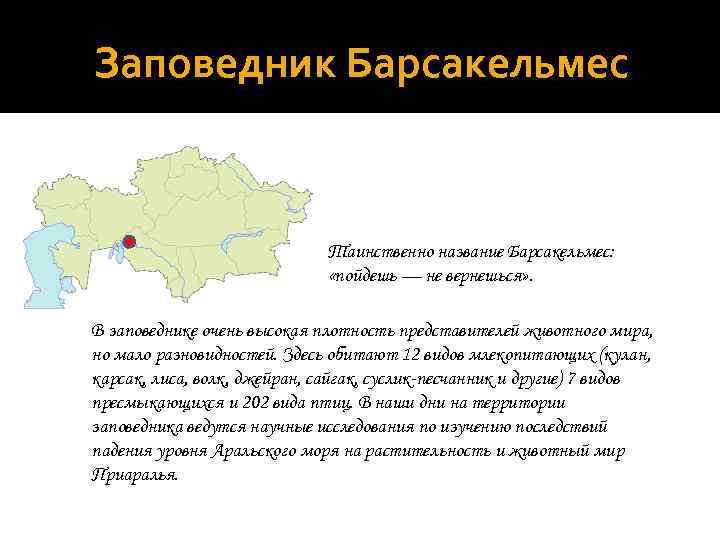 Заповедник Барсакельмес

Таинственно название Барсакельмес: «пойдешь — не вернешься».

В заповеднике очень высокая плотность представителей животного мира, но мало разновидностей. Здесь обитают 12 видов млекопитающих (кулан, карсак, лиса, волк, джейран, сайгак, суслик-песчанник и другие) 7 видов пресмыкающихся и 202 вида птиц. В наши дни на территории заповедника ведутся научные исследования по изучению последствий падения уровня Аральского моря на растительность и животный мир Приаралья.